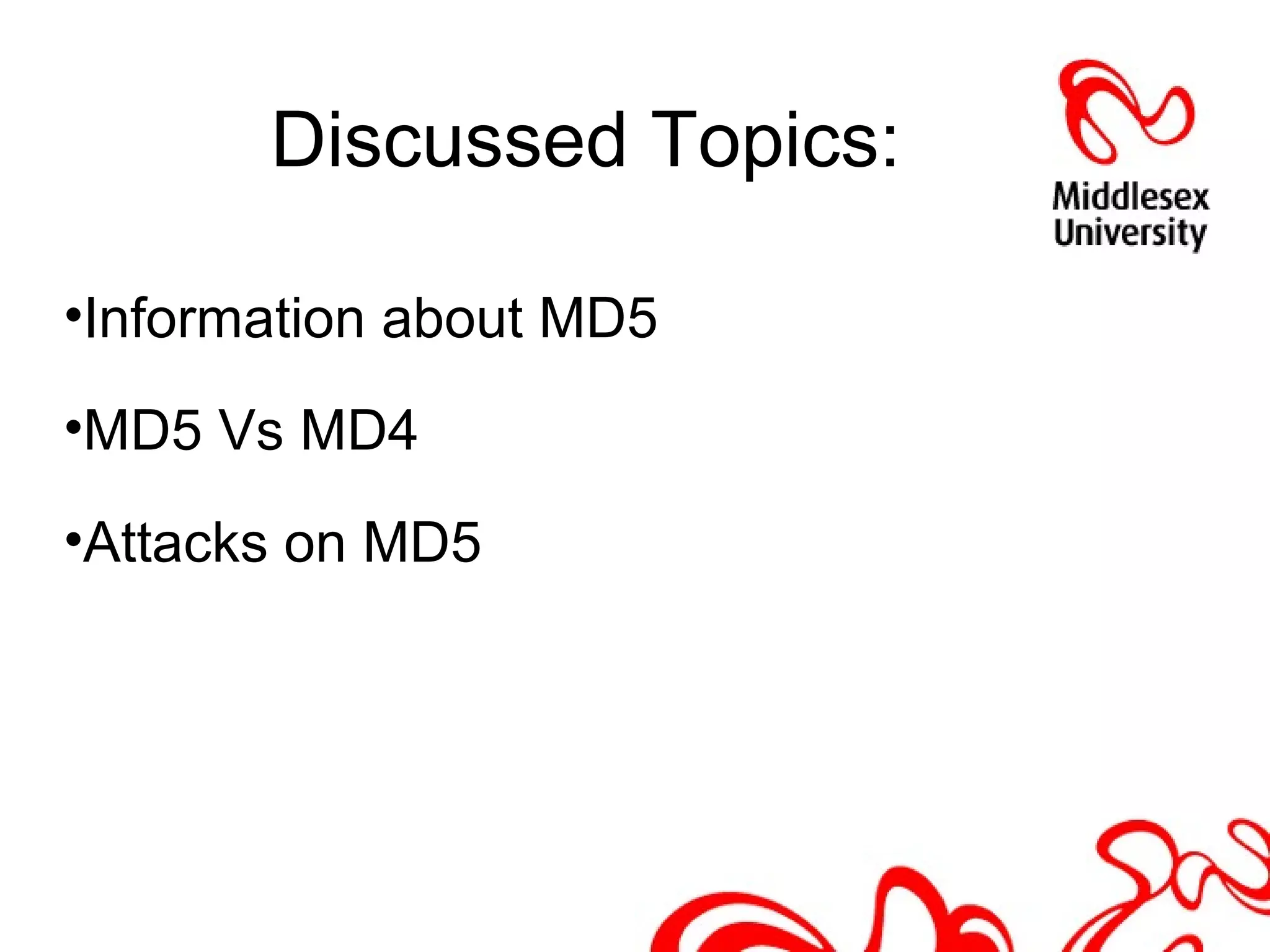 Discussed Topics:

Middlesex University

•Information about MD5

•MD5 Vs MD4

•Attacks on MD5